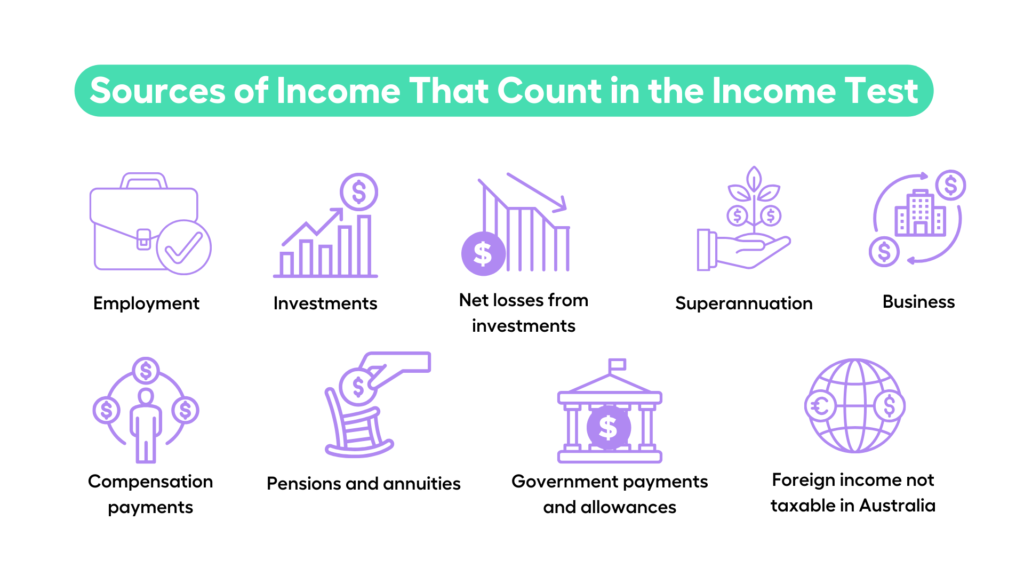 Sources of Income That Count in the Income Test

Employment

Investments

Net losses from investments

Superannuation

Business

Compensation payments

Pensions and annuities

Government payments and allowances

Foreign income not taxable in Australia